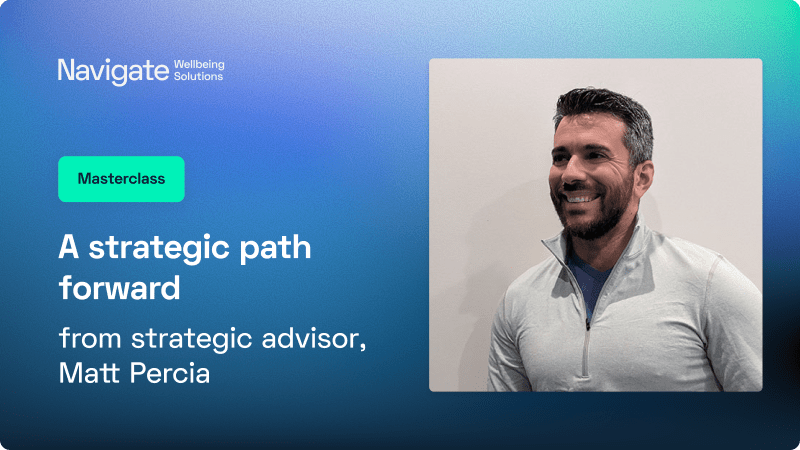 Navigate Wellbeing Solutions

Masterclass

A strategic path forward

from strategic advisor, Matt Percia